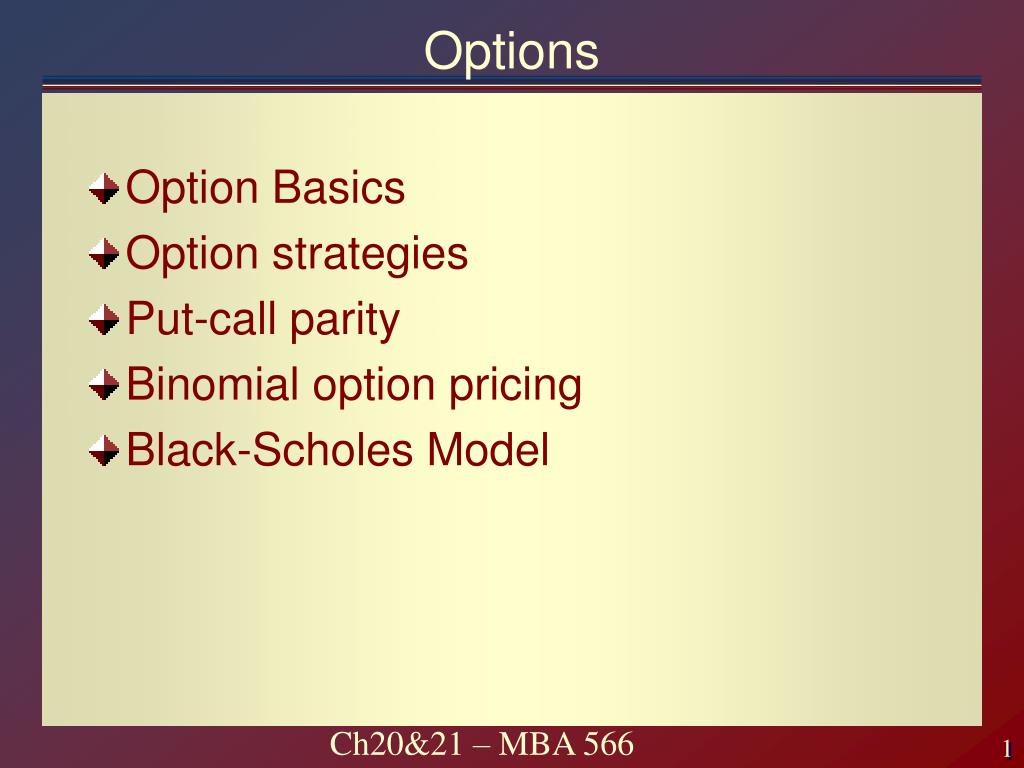 Options

Option Basics
Option strategies
Put-call parity
Binomial option pricing
Black-Scholes Model

Ch20&21 – MBA 566

1